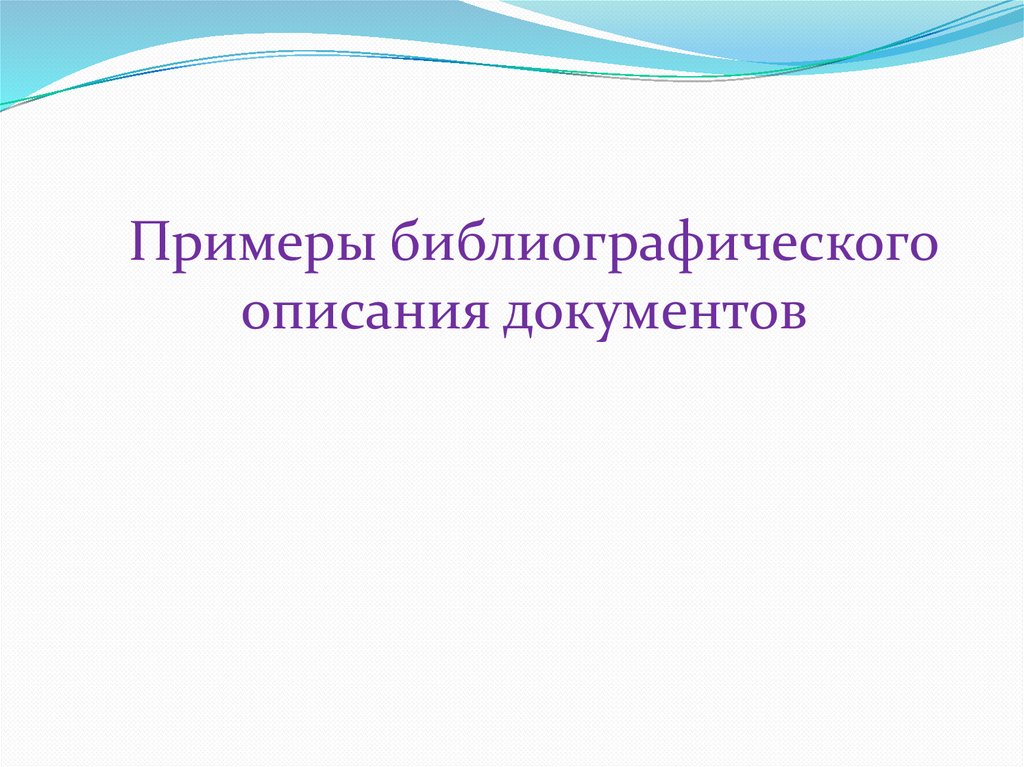 Примеры библиографического описания документов